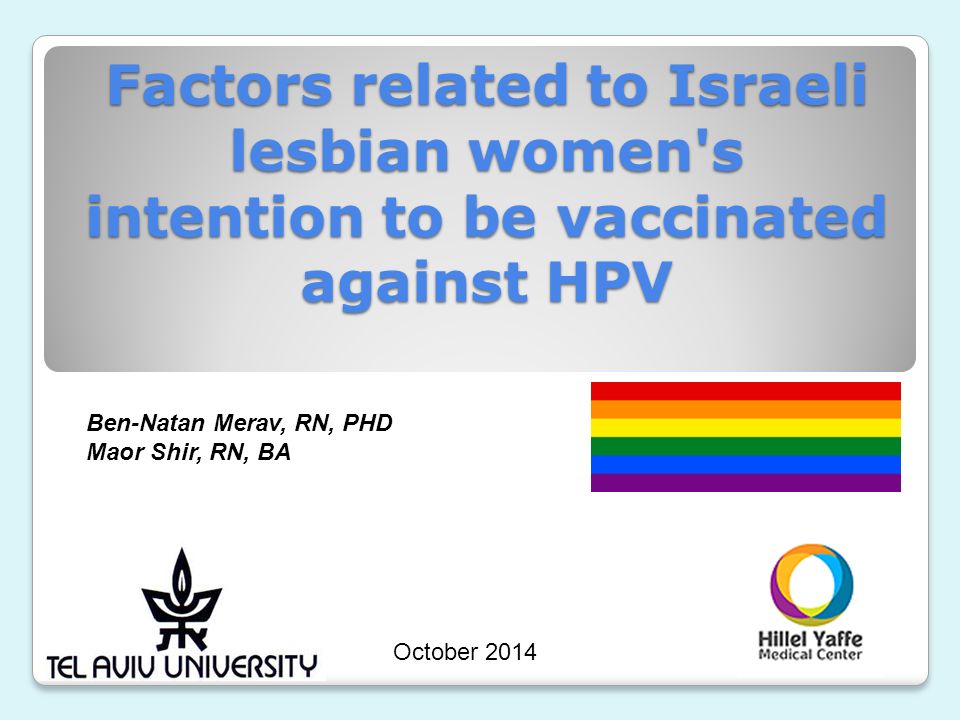 Factors related to Israeli lesbian women's intention to be vaccinated against HPV

Ben-Natan Merav, RN, PHD
Maor Shir, RN, BA

TEL AVIV UNIVERSITY

October 2014

Hillel Yaffe
Medical Center